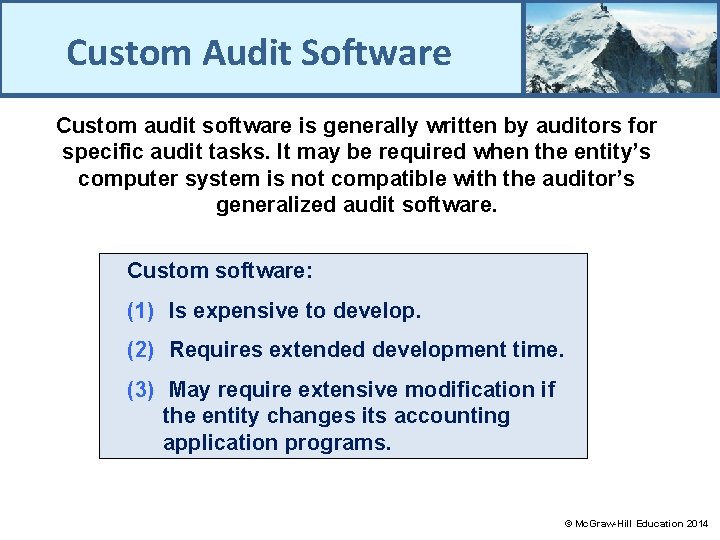 Custom Audit Software

Custom audit software is generally written by auditors for specific audit tasks. It may be required when the entity's computer system is not compatible with the auditor's generalized audit software.

Custom software:

(1) Is expensive to develop.

(2) Requires extended development time.

(3) May require extensive modification if the entity changes its accounting application programs.

© McGraw-Hill Education 2014